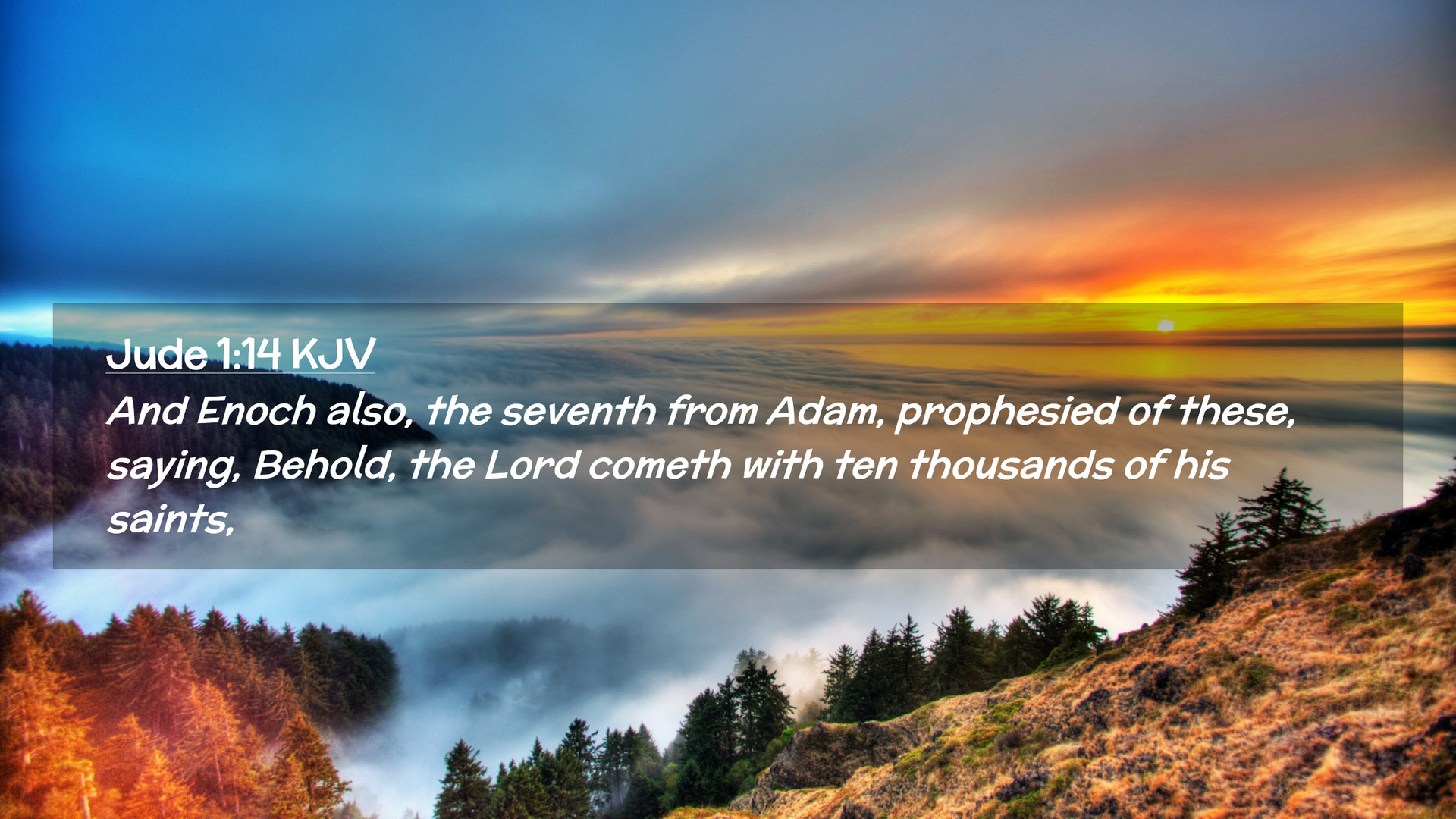 Jude 1:14 KJV

And Enoch also, the seventh from Adam, prophesied of these, saying, Behold, the Lord cometh with ten thousands of his saints,